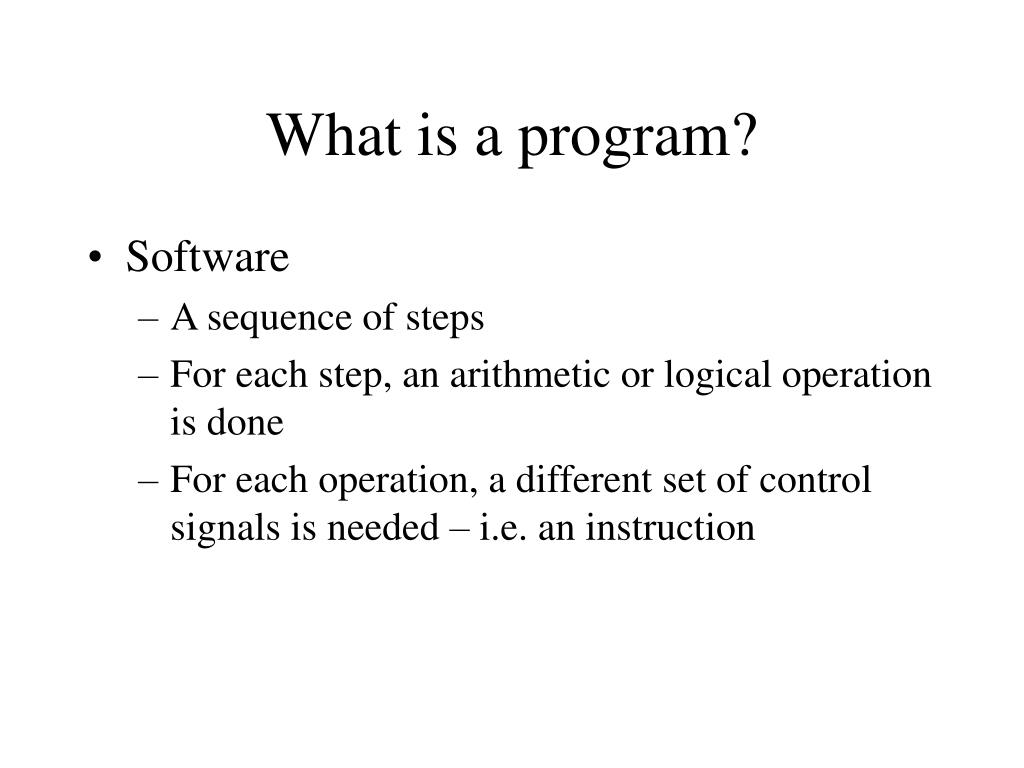 What is a program?

• Software
– A sequence of steps
– For each step, an arithmetic or logical operation is done
– For each operation, a different set of control signals is needed – i.e. an instruction